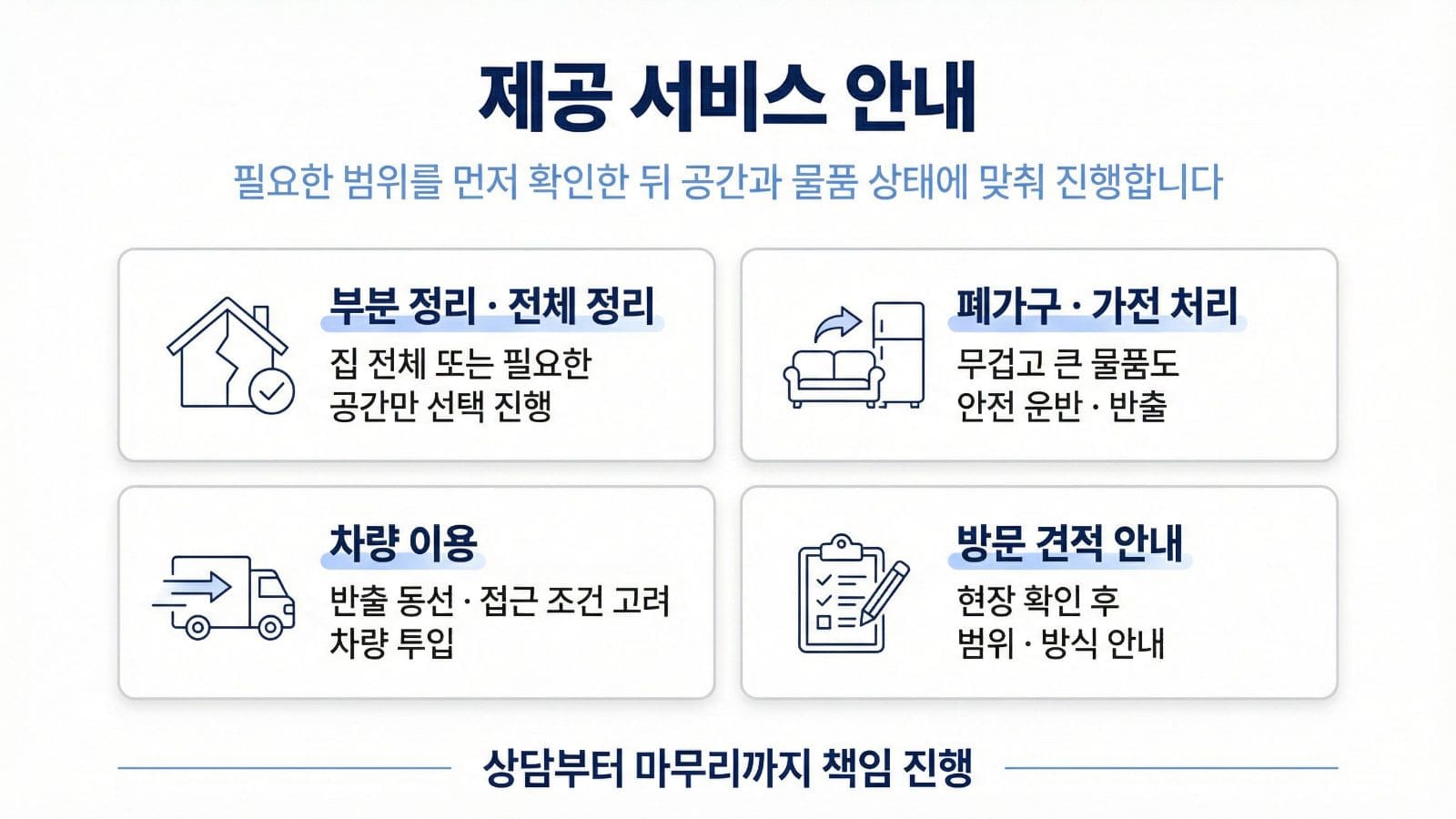 제공 서비스 안내

필요한 범위를 먼저 확인한 뒤 공간과 물품 상태에 맞춰 진행합니다

부분 정리 · 전체 정리
집 전체 또는 필요한 공간만 선택 진행

폐가구 · 가전 처리
무겁고 큰 물품도 안전 운반 · 반출

차량 이용
반출 동선 · 접근 조건 고려 차량 투입

방문 견적 안내
현장 확인 후 범위 · 방식 안내

상담부터 마무리까지 책임 진행